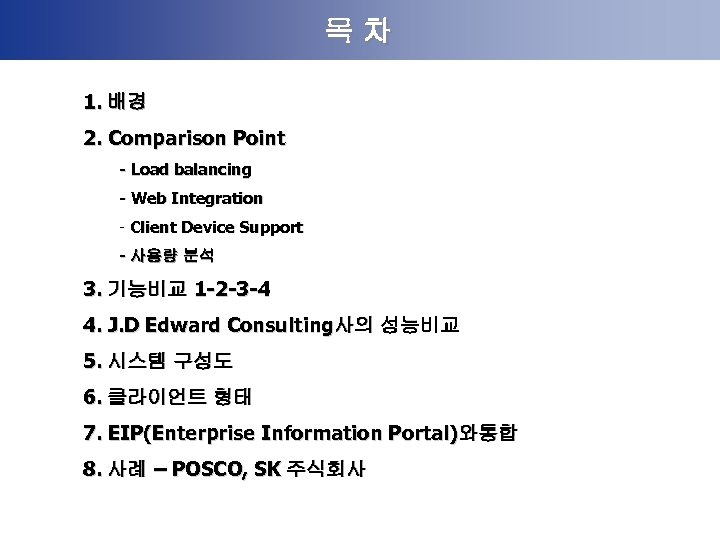 목 차

1. 배경

2. Comparison Point

- Load balancing

- Web Integration

- Client Device Support

- 사용량 분석

3. 기능비교 1-2-3-4

4. J.D Edward Consulting사의 성능비교

5. 시스템 구성도

6. 클라이언트 형태

7. EIP(Enterprise Information Portal)와통합

8. 사례 – POSCO, SK 주식회사